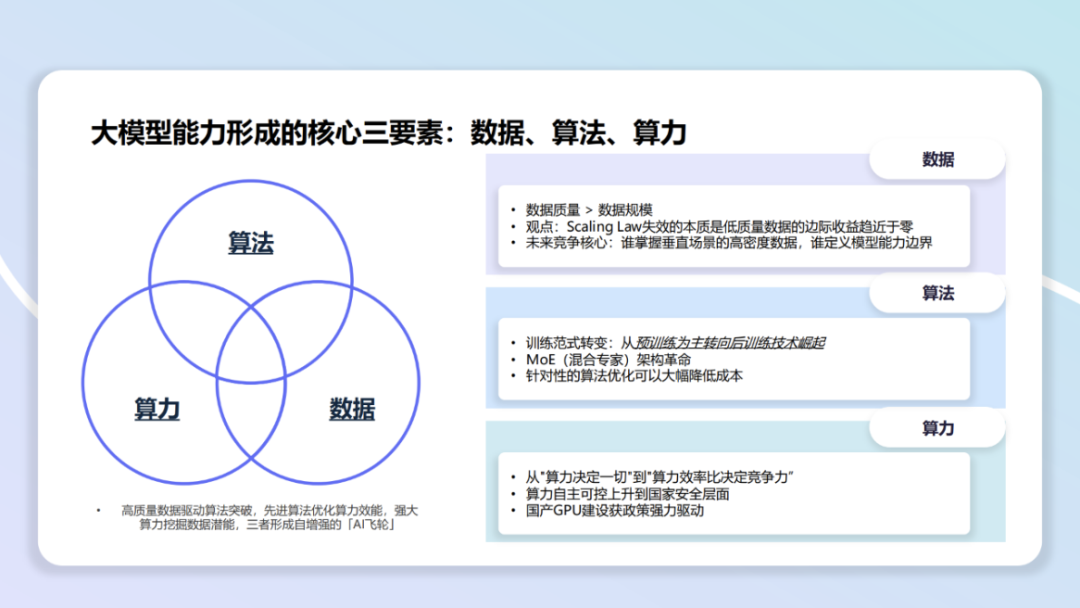 大模型能力形成的核心三要素：数据、算法、算力

算法

算力

数据

• 高质量数据驱动算法突破，先进算法优化算力效能，强大算力挖掘数据潜能，三者形成自增强的「AI飞轮」

数据

• 数据质量 > 数据规模
• 观点：Scaling Law失效的本质是低质量数据的边际收益趋近于零
• 未来竞争核心：谁掌握垂直场景的高密度数据，谁定义模型能力边界

算法

• 训练范式转变：从预训练为主转向后训练技术崛起
• MoE（混合专家）架构革命
• 针对性的算法优化可以大幅降低成本

算力

• 从"算力决定一切"到"算力效率比决定竞争力"
• 算力自主可控上升到国家安全层面
• 国产GPU建设获政策强力驱动